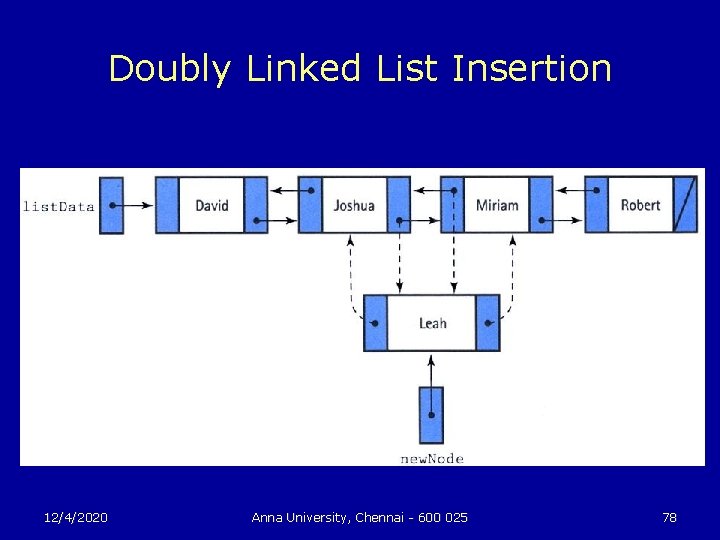 Doubly Linked List Insertion

listData

David

Joshua

Miriam

Robert

Leah

newNode

12/4/2020

Anna University, Chennai - 600 025

78